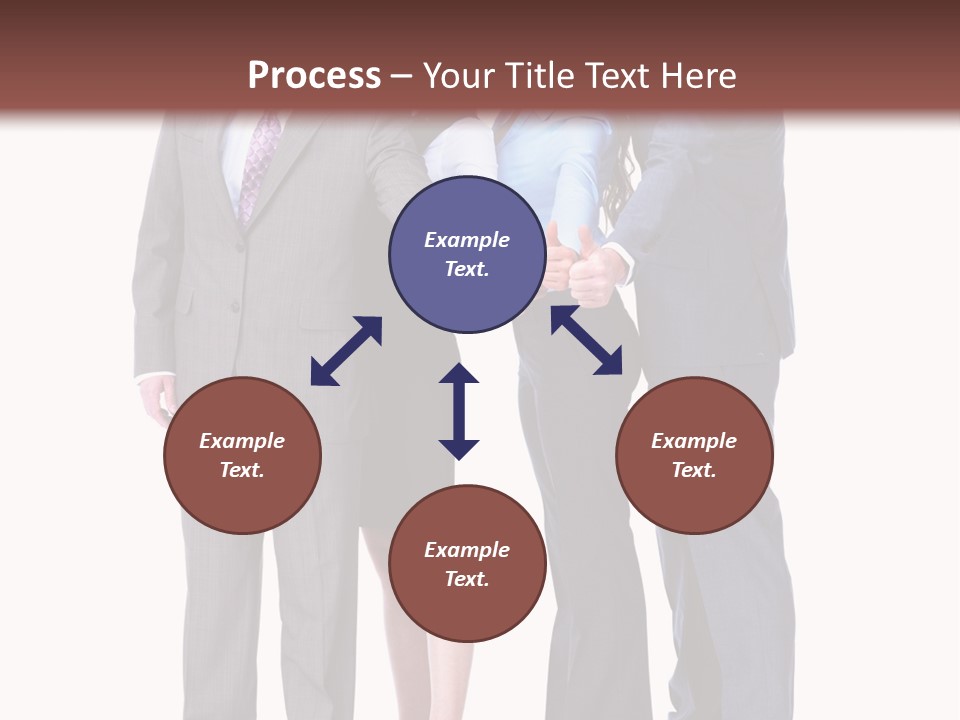 Process – Your Title Text Here

Example Text.

Example Text.

Example Text.

Example Text.